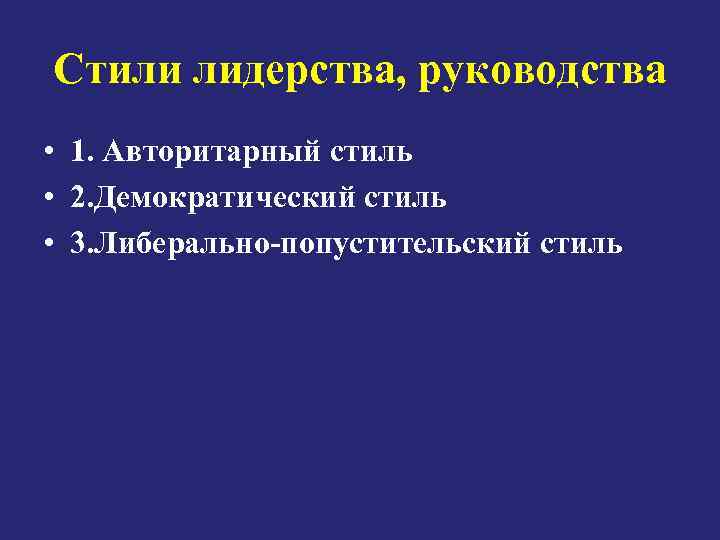 Стили лидерства, руководства

• 1. Авторитарный стиль
• 2.Демократический стиль
• 3.Либерально-попустительский стиль